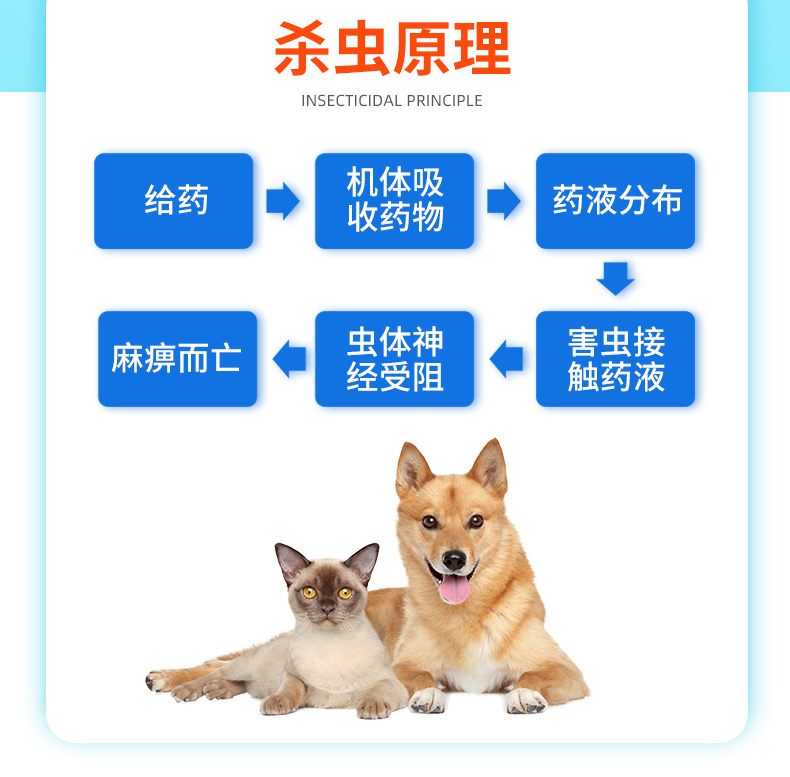 杀虫原理

INSECTICIDAL PRINCIPLE

给药

机体吸收药物

药液分布

害虫接触药液

虫体神经受阻

麻痹而亡